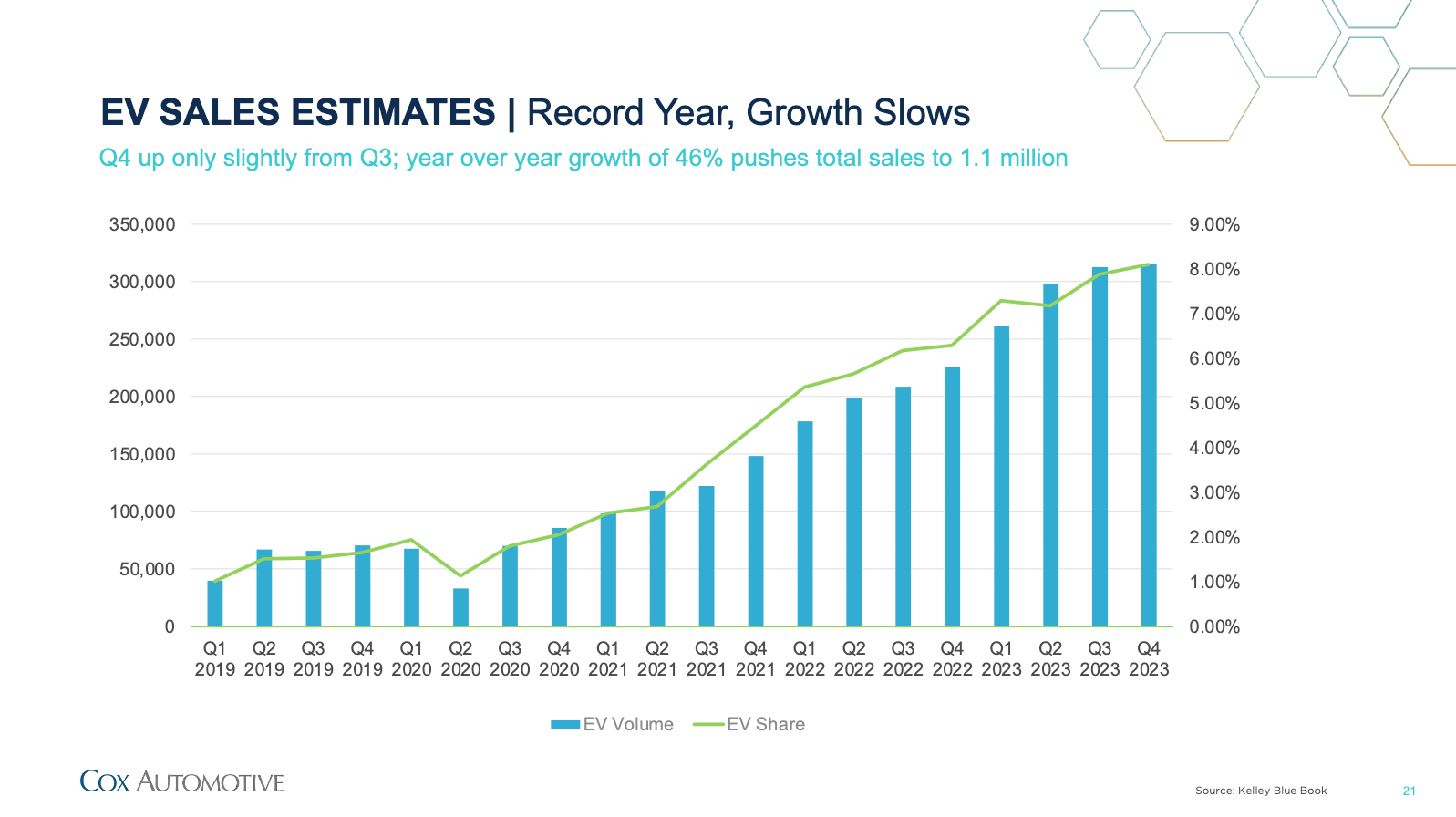 EV SALES ESTIMATES | Record Year, Growth Slows

Q4 up only slightly from Q3; year over year growth of 46% pushes total sales to 1.1 million

350,000
300,000
250,000
200,000
150,000
100,000
50,000
0

9.00%
8.00%
7.00%
6.00%
5.00%
4.00%
3.00%
2.00%
1.00%
0.00%

Q1 2019 Q2 2019 Q3 2019 Q4 2019 Q1 2020 Q2 2020 Q3 2020 Q4 2020 Q1 2021 Q2 2021 Q3 2021 Q4 2021 Q1 2022 Q2 2022 Q3 2022 Q4 2022 Q1 2023 Q2 2023 Q3 2023 Q4 2023

EV Volume EV Share

COX AUTOMOTIVE

Source: Kelley Blue Book

21